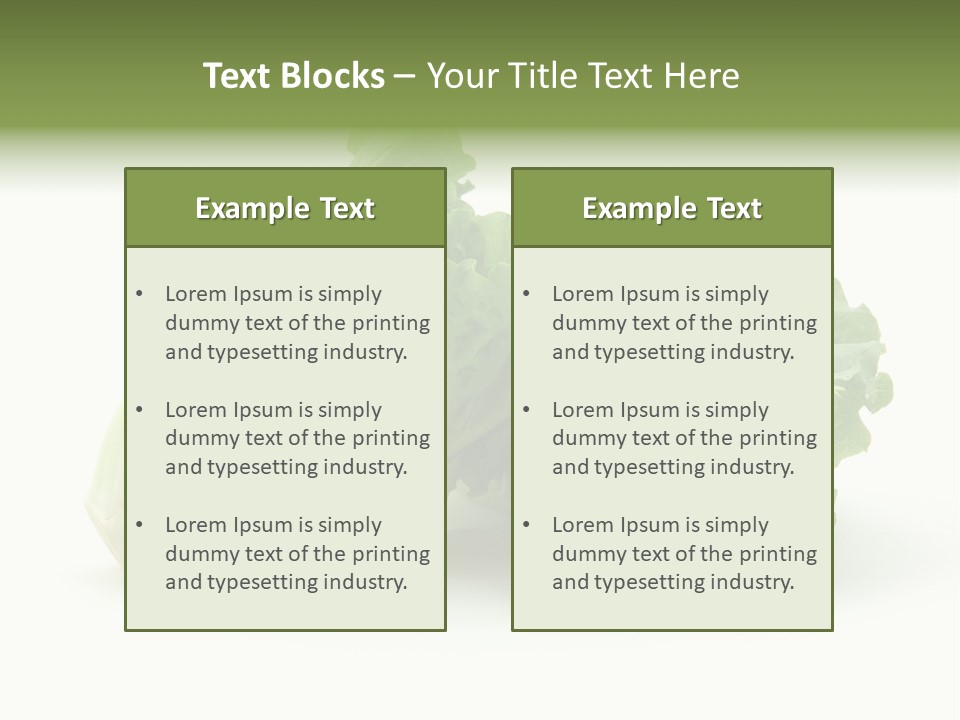 Text Blocks – Your Title Text Here

Example Text

• Lorem Ipsum is simply dummy text of the printing and typesetting industry.

• Lorem Ipsum is simply dummy text of the printing and typesetting industry.

• Lorem Ipsum is simply dummy text of the printing and typesetting industry.

Example Text

• Lorem Ipsum is simply dummy text of the printing and typesetting industry.

• Lorem Ipsum is simply dummy text of the printing and typesetting industry.

• Lorem Ipsum is simply dummy text of the printing and typesetting industry.